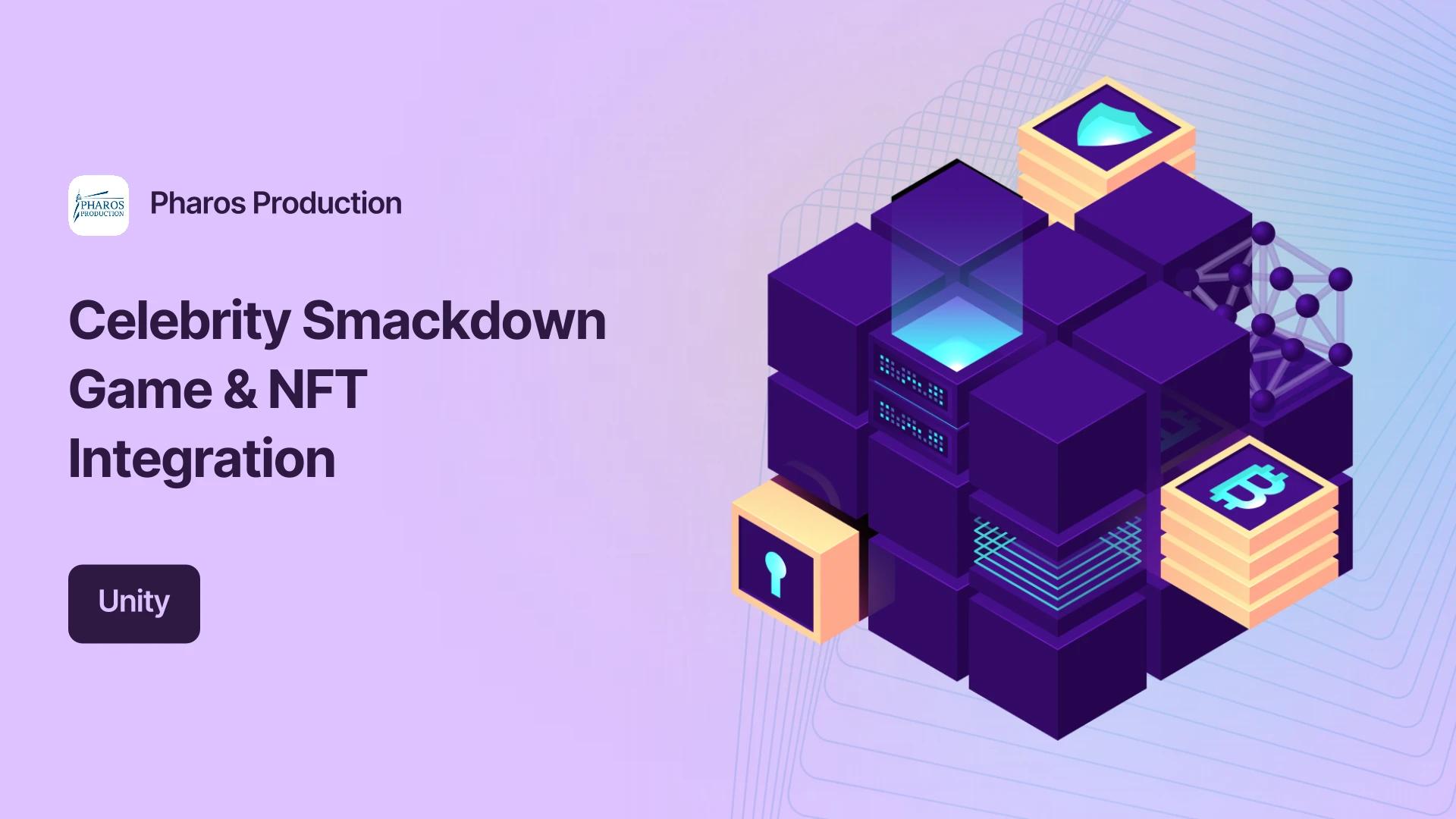 PHAROS PRODUCTION

Pharos Production

Celebrity Smackdown Game & NFT Integration

Unity